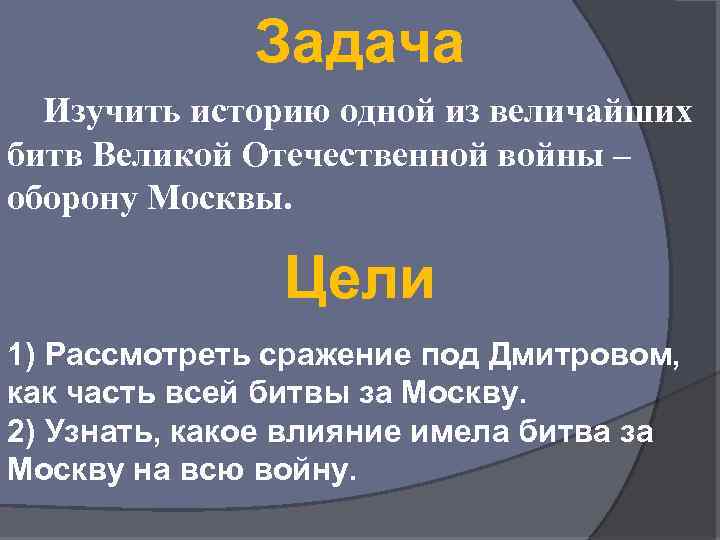 Задача

Изучить историю одной из величайших битв Великой Отечественной войны – оборону Москвы.

Цели

1) Рассмотреть сражение под Дмитровом, как часть всей битвы за Москву.
2) Узнать, какое влияние имела битва за Москву на всю войну.